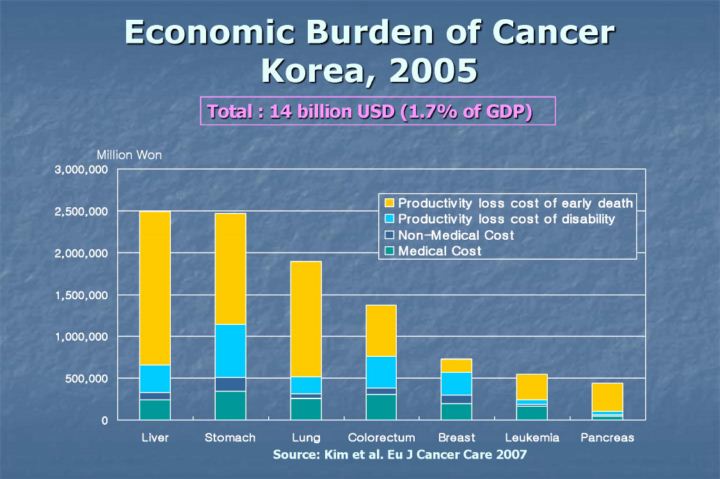 Economic Burden of Cancer Korea, 2005

Total : 14 billion USD (1.7% of GDP)

Million Won

3,000,000
2,500,000
2,000,000
1,500,000
1,000,000
500,000
0

Productivity loss cost of early death
Productivity loss cost of disability
Non-Medical Cost
Medical Cost

Liver
Stomach
Lung
Colorectum
Breast
Leukemia
Pancreas

Source: Kim et al. Eu J Cancer Care 2007